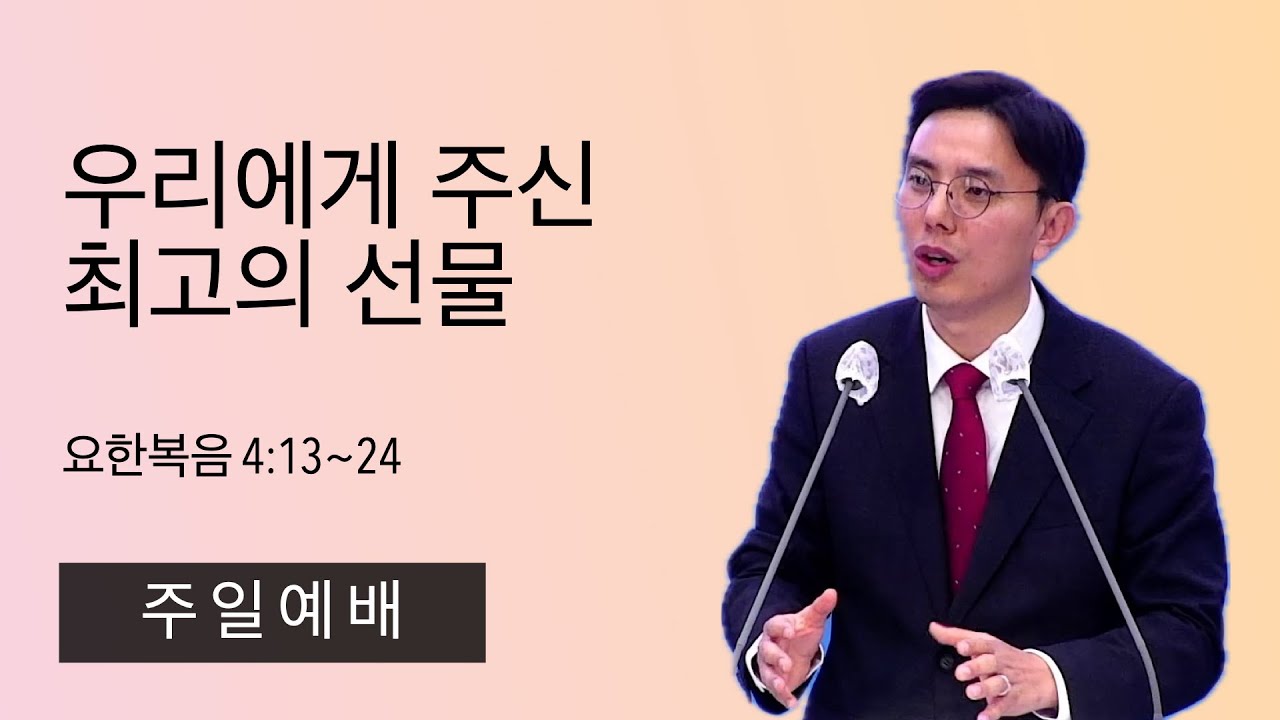 우리에게 주신
최고의 선물

요한복음 4:13~24

주일예배